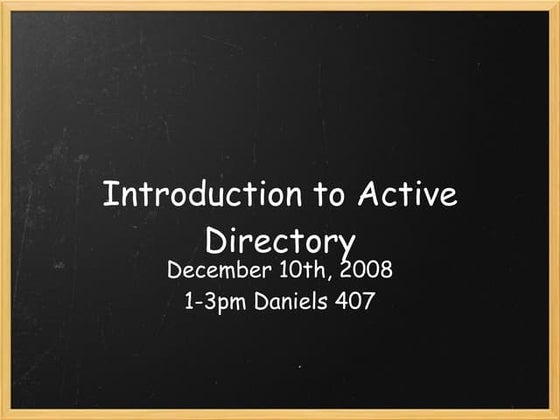 Introduction to Active Directory

December 10th, 2008

1-3pm Daniels 407